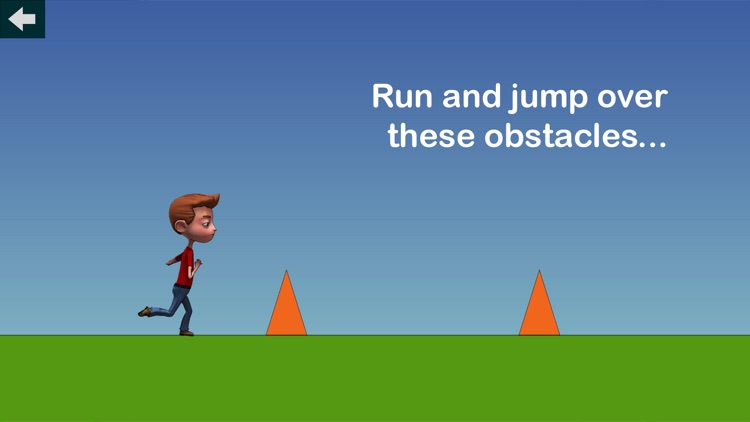 Run and jump over these obstacles...